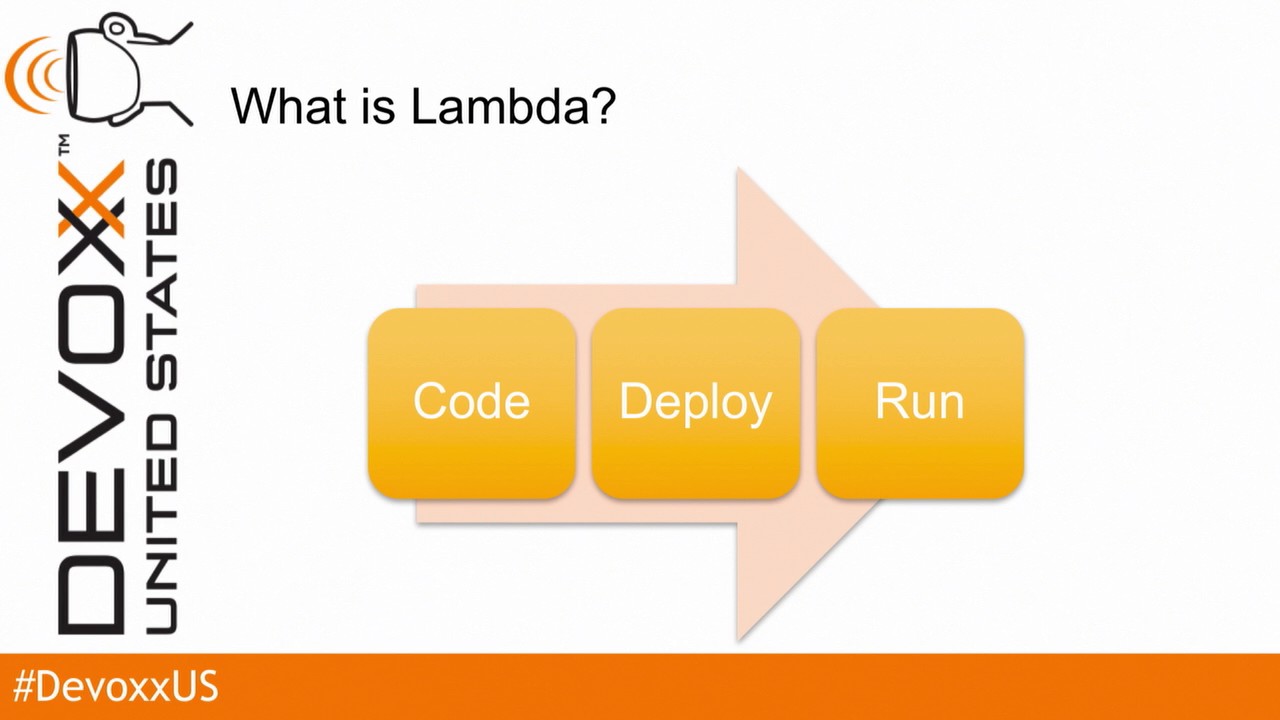 DEVOXX™
UNITED STATES

What is Lambda?

Code

Deploy

Run

#DevoxxUS